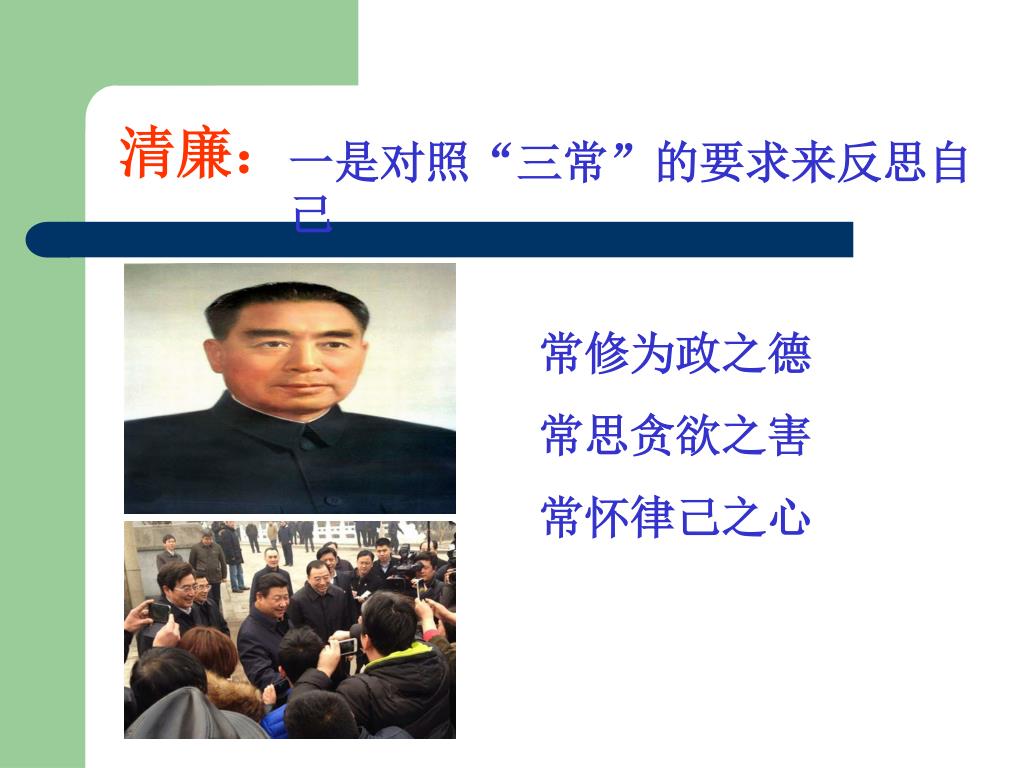 清廉：一是对照“三常”的要求来反思自己

常修为政之德
常思贪欲之害
常怀律己之心